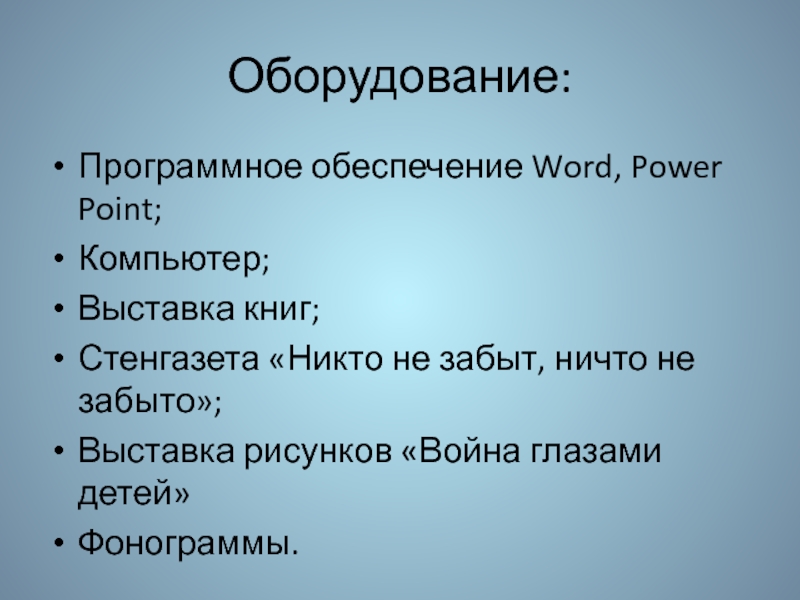 Оборудование:

• Программное обеспечение Word, Power Point;
• Компьютер;
• Выставка книг;
• Стенгазета «Никто не забыт, ничто не забыто»;
• Выставка рисунков «Война глазами детей»
• Фонограммы.